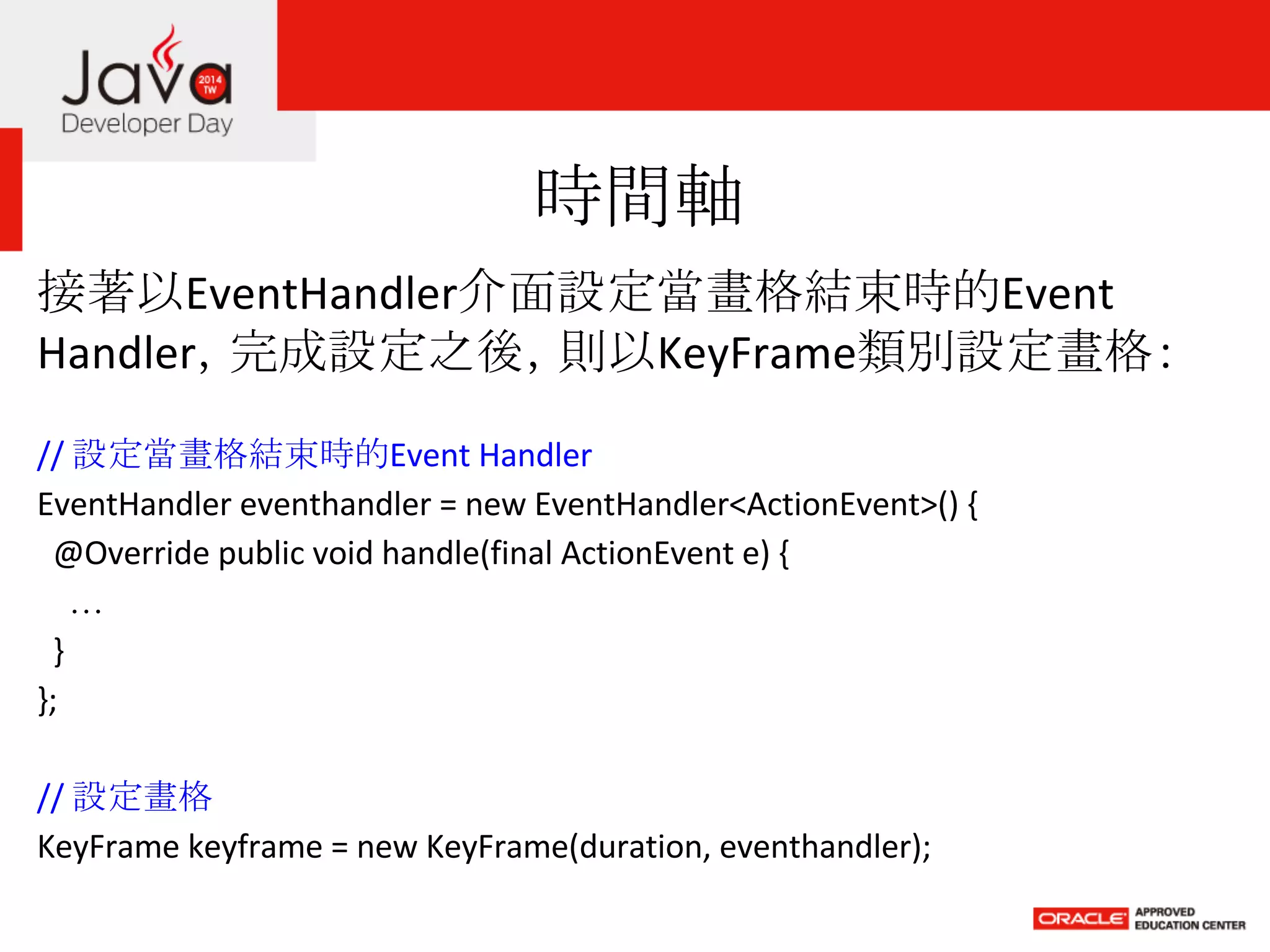 Java 2014 TW
Developer Day

時間軸

接著以EventHandler介面設定當畫格結束時的Event Handler，完成設定之後，則以KeyFrame類別設定畫格：

// 設定當畫格結束時的Event Handler
EventHandler eventhandler = new EventHandler<ActionEvent>() {
@Override public void handle(final ActionEvent e) {
…
}
};

// 設定畫格
KeyFrame keyframe = new KeyFrame(duration, eventhandler);

ORACLE APPROVED EDUCATION CENTER